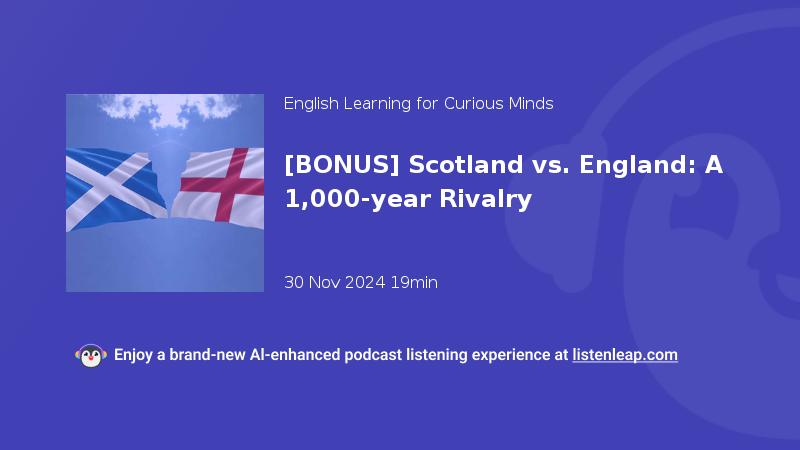 English Learning for Curious Minds

[BONUS] Scotland vs. England: A 1,000-year Rivalry

30 Nov 2024 19min

Enjoy a brand-new AI-enhanced podcast listening experience at listenleap.com